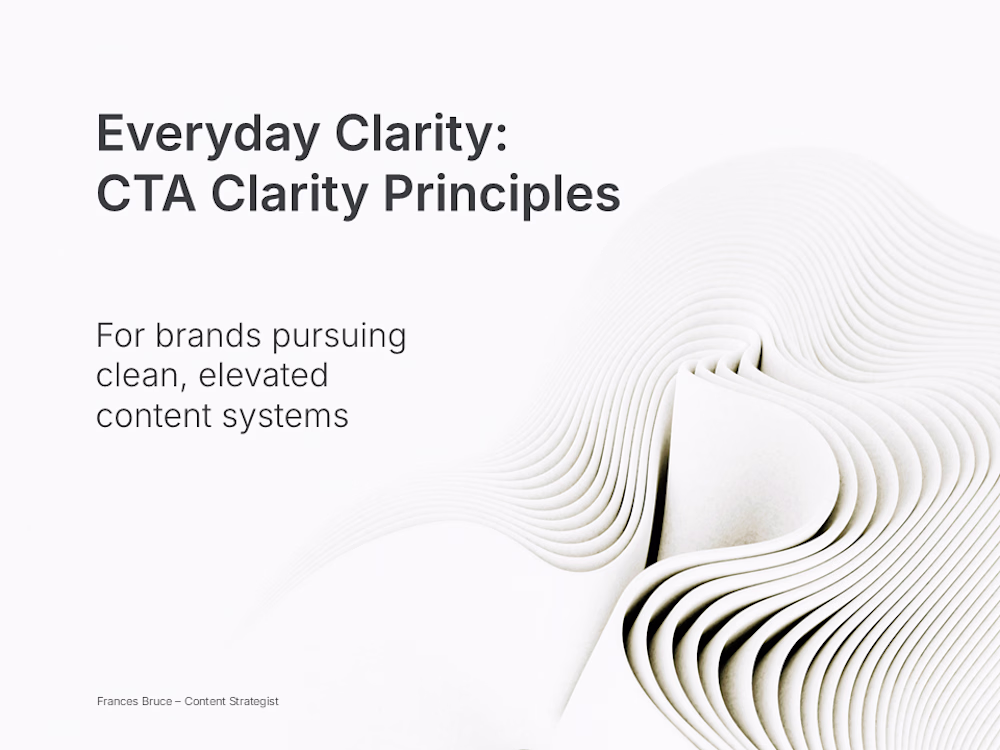 Everyday Clarity:
CTA Clarity Principles

For brands pursuing clean, elevated content systems

Frances Bruce – Content Strategist